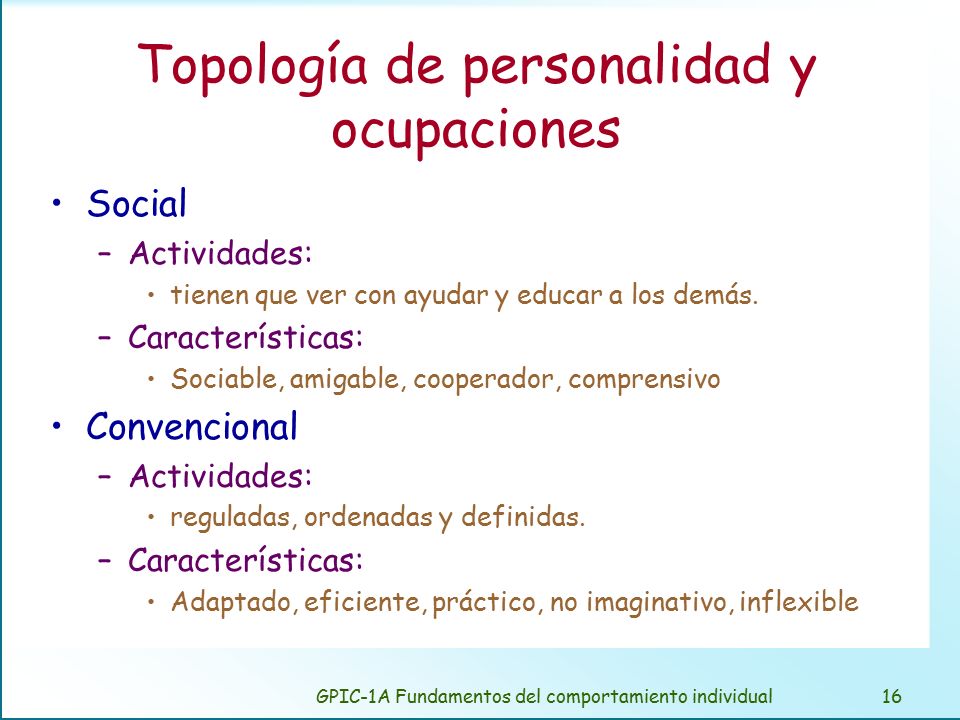 Topología de personalidad y ocupaciones

• Social
– Actividades:
• tienen que ver con ayudar y educar a los demás.
– Características:
• Sociable, amigable, cooperador, comprensivo
• Convencional
– Actividades:
• reguladas, ordenadas y definidas.
– Características:
• Adaptado, eficiente, práctico, no imaginativo, inflexible

GPIC-1A Fundamentos del comportamiento individual 16